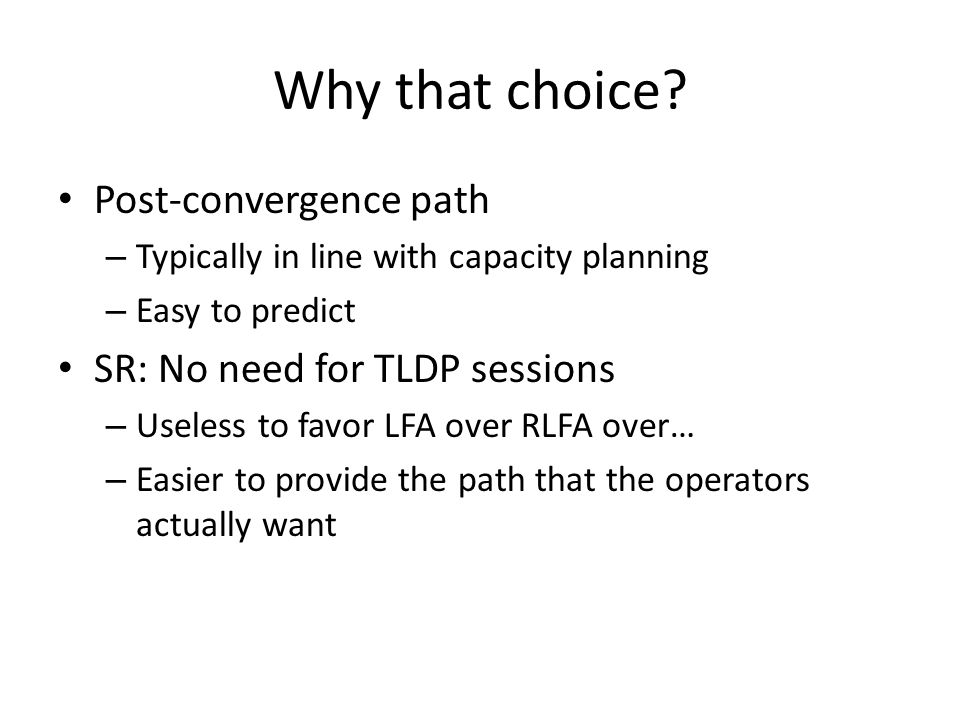 Why that choice?

• Post-convergence path
– Typically in line with capacity planning
– Easy to predict

• SR: No need for TLDP sessions
– Useless to favor LFA over RLFA over…
– Easier to provide the path that the operators actually want